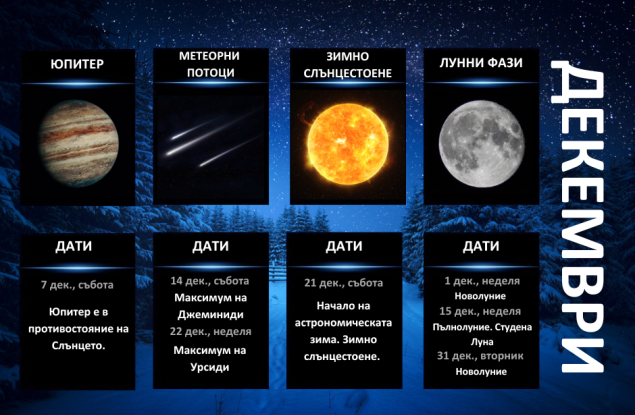 ЮПИТЕР

МЕТЕОРНИ ПОТОЦИ

ЗИМНО СЛЪНЦЕСТОЕНЕ

ЛУННИ ФАЗИ

ДЕКЕМВРИ

ДАТИ

7 дек., събота

Юпитер е в противостояние на Слънцето.

ДАТИ

14 дек., събота

Максимум на Джеминиди

22 дек., неделя

Максимум на Урсиди

ДАТИ

21 дек., събота

Начало на астрономическата зима. Зимно слънцестоене.

ДАТИ

1 дек., неделя

Новолуние

15 дек., неделя

Пълнолуние. Студена Луна

31 дек., вторник

Новолуние